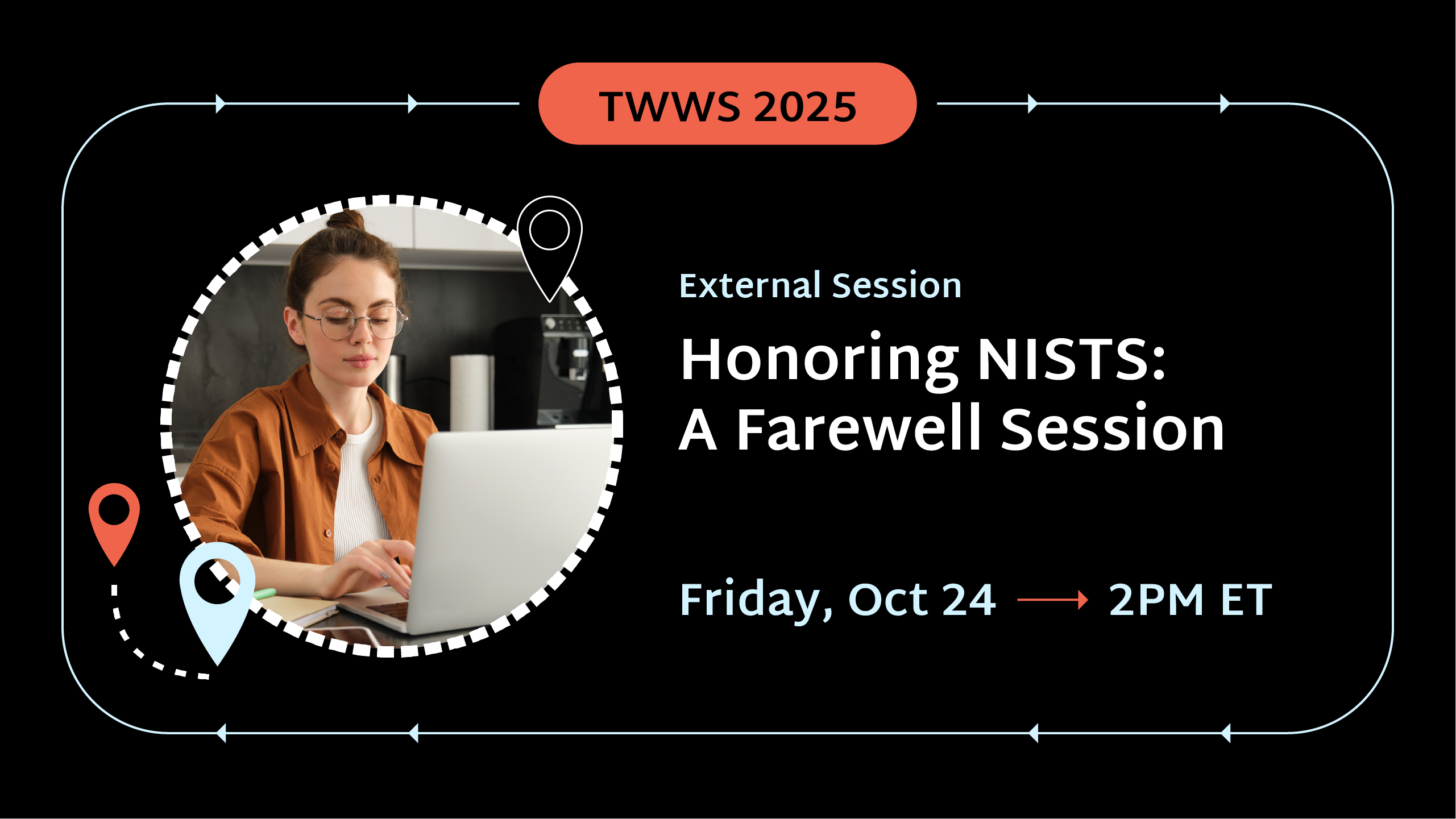 TWWS 2025

External Session

Honoring NISTS: A Farewell Session

Friday, Oct 24 → 2PM ET